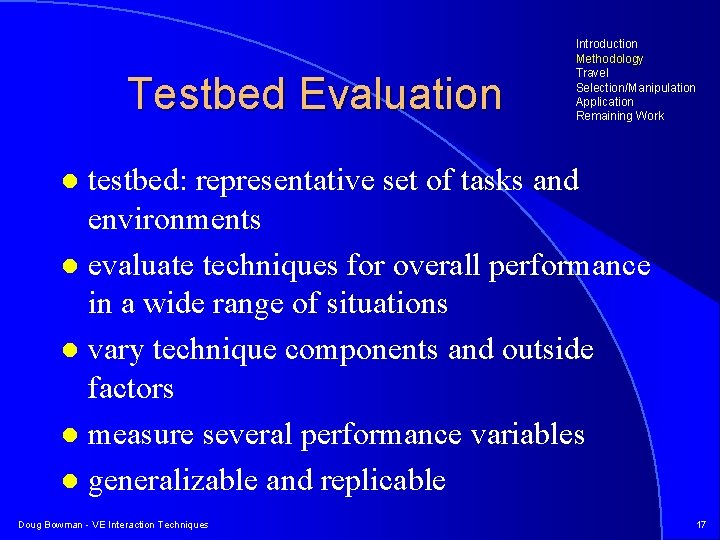 Testbed Evaluation

Introduction
Methodology
Travel
Selection/Manipulation
Application
Remaining Work

- testbed: representative set of tasks and environments
- evaluate techniques for overall performance in a wide range of situations
- vary technique components and outside factors
- measure several performance variables
- generalizable and replicable

Doug Bowman - VE Interaction Techniques

17